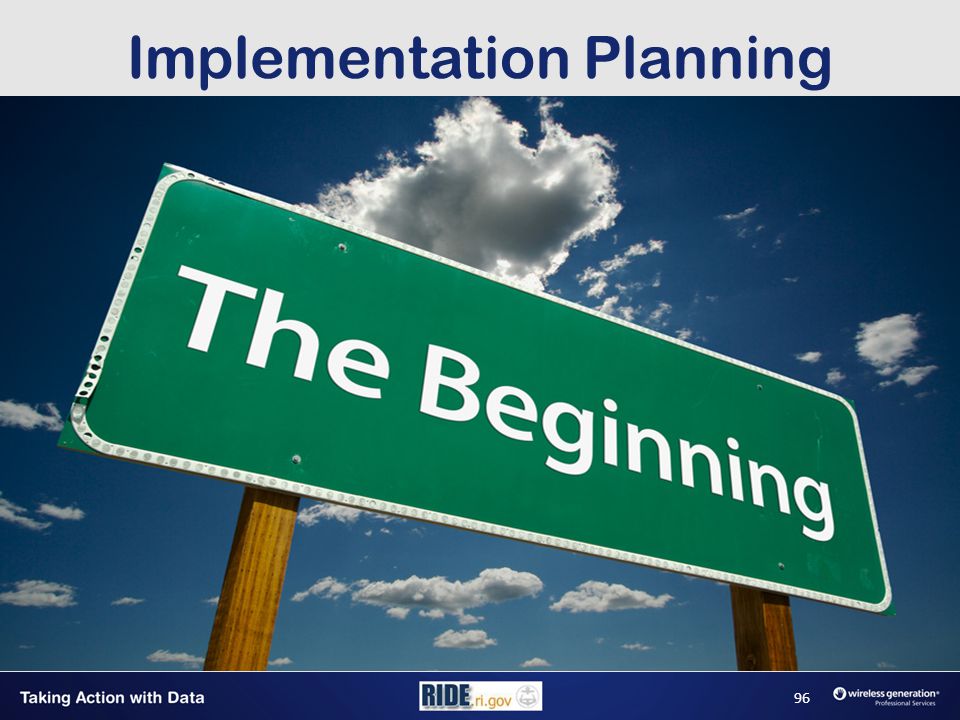 Implementation Planning

The Beginning

Taking Action with Data

RIDE.ri.gov

96

wireless generation®
Professional Services